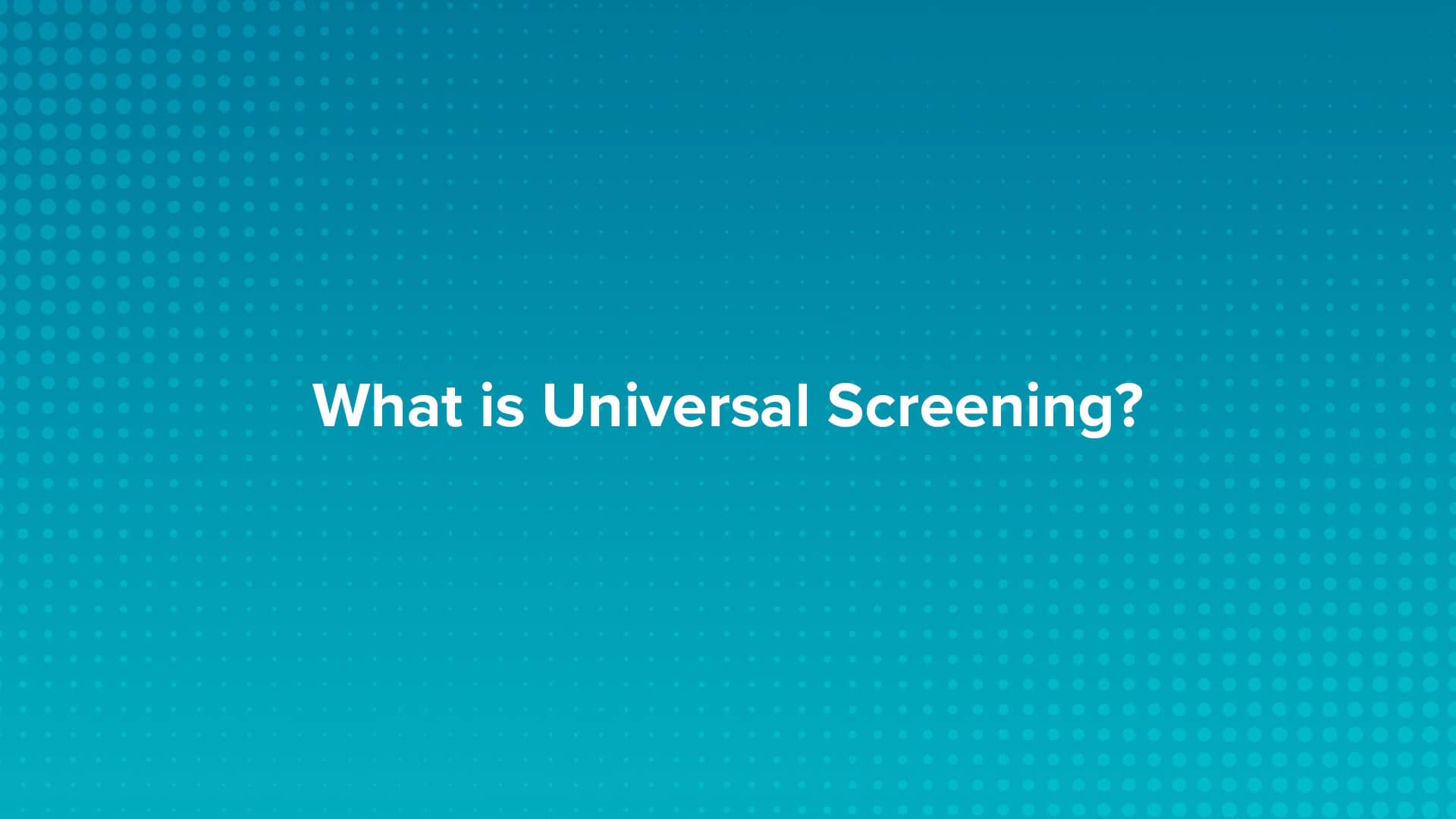 What is Universal Screening?